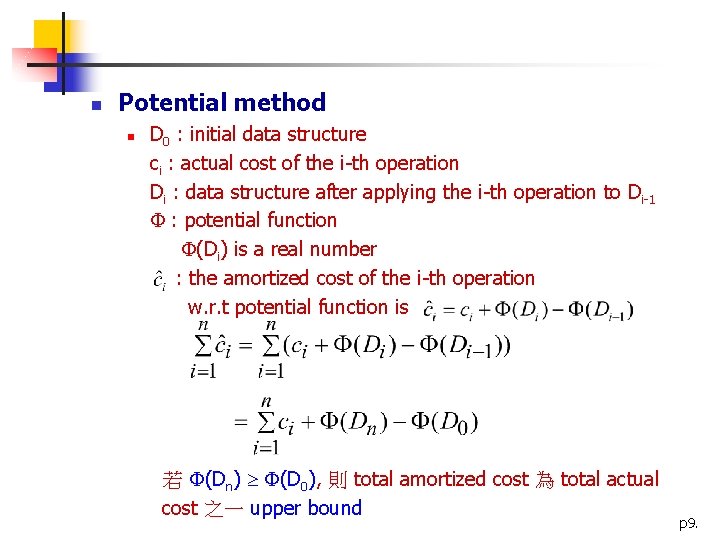 Potential method

$D_0$ : initial data structure
$c_i$ : actual cost of the i-th operation
$D_i$ : data structure after applying the i-th operation to $D_{i-1}$
$\Phi$ : potential function
$\Phi(D_i)$ is a real number
$\hat{c}_i$ : the amortized cost of the i-th operation
w.r.t potential function is $\hat{c}_i = c_i + \Phi(D_i) - \Phi(D_{i-1})$

$\sum_{i=1}^{n} \hat{c}_i = \sum_{i=1}^{n} (c_i + \Phi(D_i) - \Phi(D_{i-1}))$

$= \sum_{i=1}^{n} c_i + \Phi(D_n) - \Phi(D_0)$

若 $\Phi(D_n) \geq \Phi(D_0)$, 則 total amortized cost 為 total actual cost 之一 upper bound

p9.